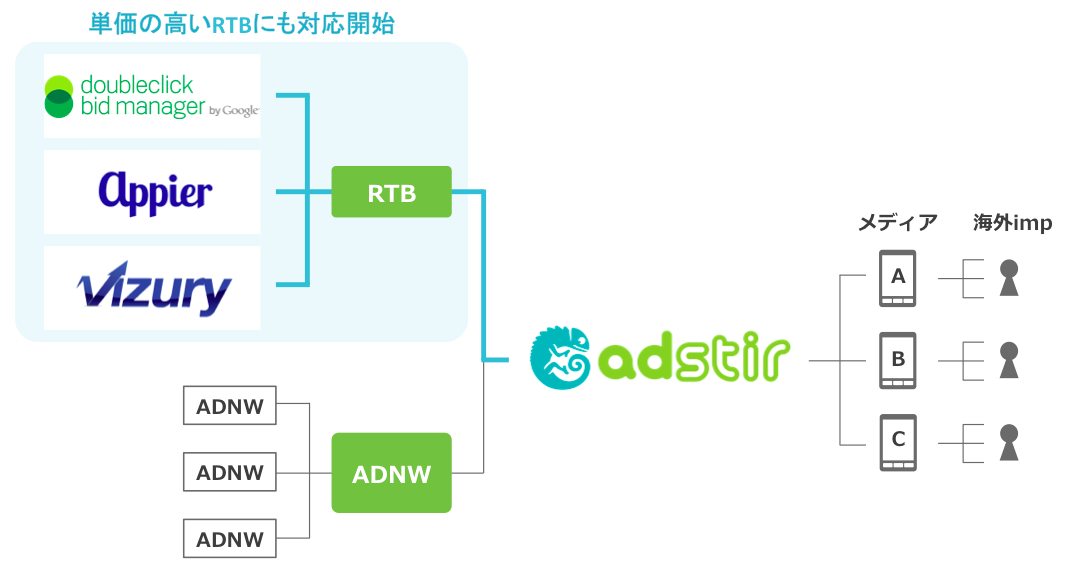 単価の高いRTBにも対応開始

doubleclick bid manager by Google

Appier

vizury

RTB

ADNW

ADNW

ADNW

ADNW

adstir

メディア

海外imp

A

B

C